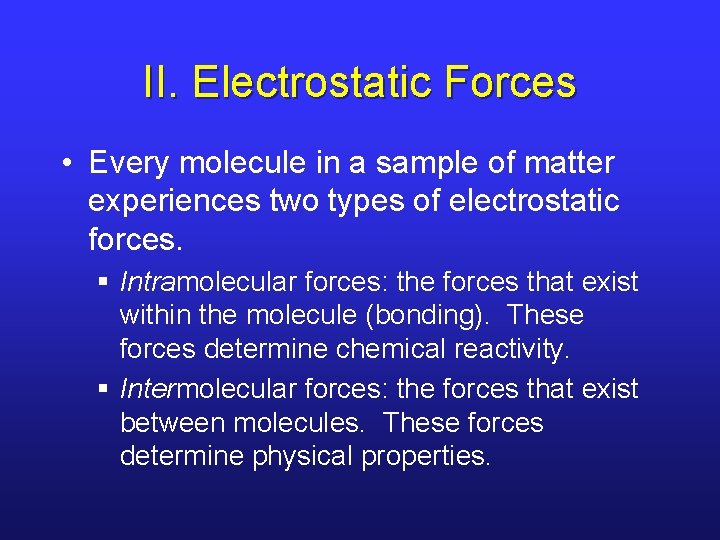 II. Electrostatic Forces

• Every molecule in a sample of matter experiences two types of electrostatic forces.

▪ Intramolecular forces: the forces that exist within the molecule (bonding). These forces determine chemical reactivity.

▪ Intermolecular forces: the forces that exist between molecules. These forces determine physical properties.